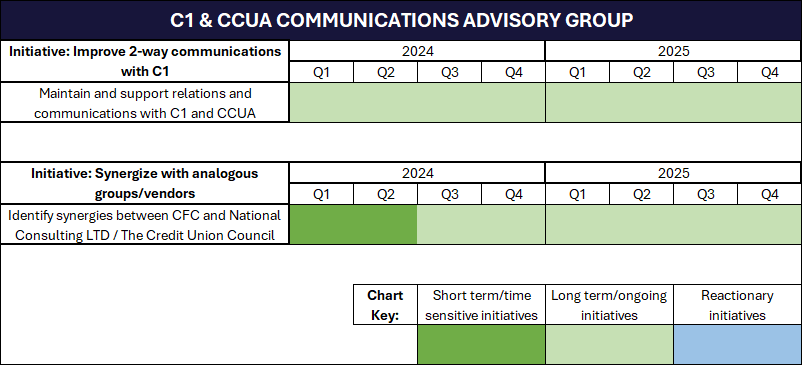 C1 & CCUA COMMUNICATIONS ADVISORY GROUP

| Initiative: Improve 2-way communications with C1 | 2024 | | | | 2025 | | | |
|---|---|---|---|---|---|---|---|---|
| | Q1 | Q2 | Q3 | Q4 | Q1 | Q2 | Q3 | Q4 |
| Maintain and support relations and communications with C1 and CCUA | | | | | | | | |

| Initiative: Synergize with analogous groups/vendors | 2024 | | | | 2025 | | | |
|---|---|---|---|---|---|---|---|---|
| | Q1 | Q2 | Q3 | Q4 | Q1 | Q2 | Q3 | Q4 |
| Identify synergies between CFC and National Consulting LTD / The Credit Union Council | | | | | | | | |

| Chart Key: | Short term/time sensitive initiatives | Long term/ongoing initiatives | Reactionary initiatives |
|---|---|---|---|
| | | | |